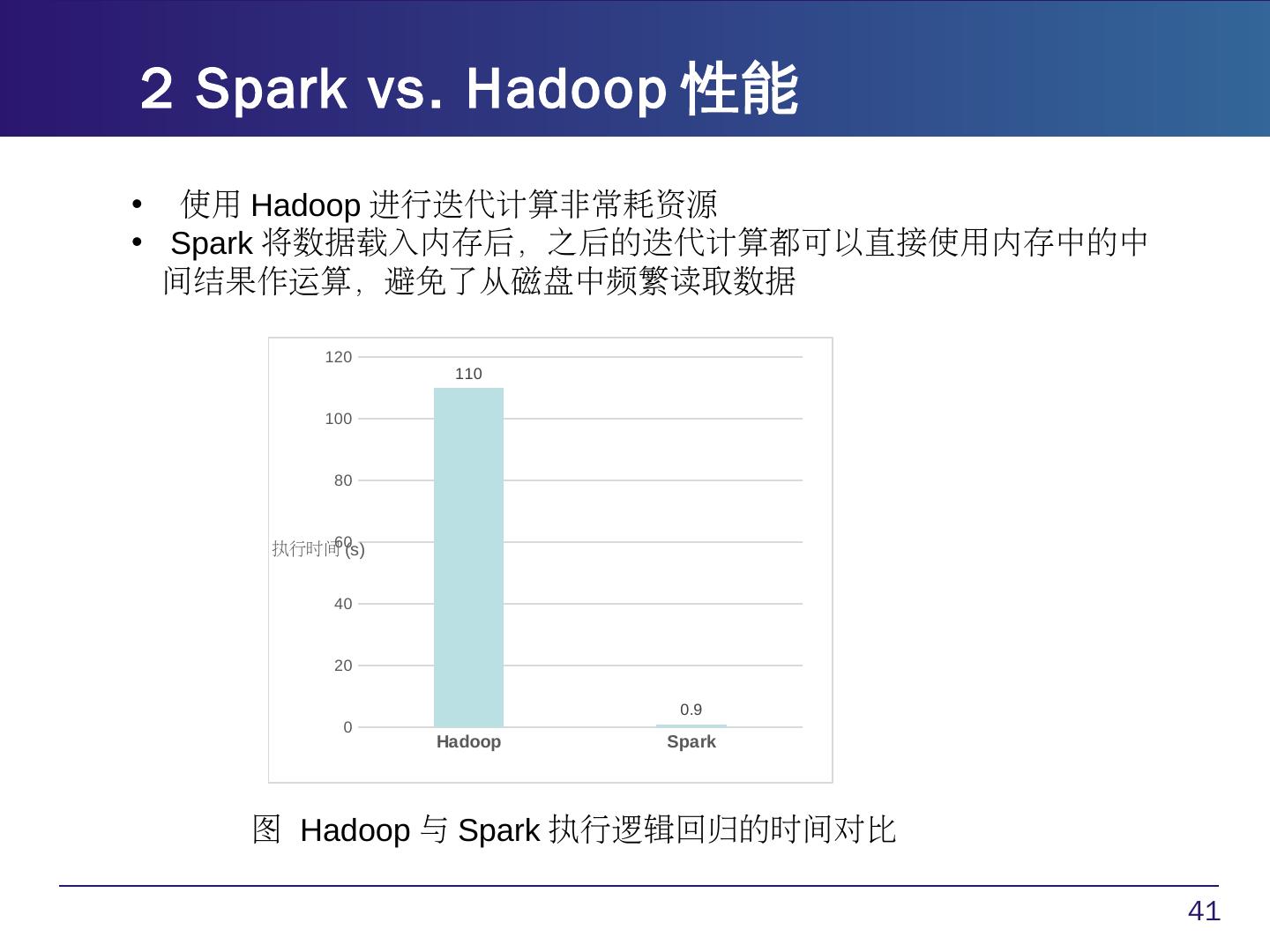 2 Spark vs. Hadoop 性能

• 使用 Hadoop 进行迭代计算非常耗资源
• Spark 将数据载入内存后，之后的迭代计算都可以直接使用内存中的中间结果作运算，避免了从磁盘中频繁读取数据

120
110
100
80
60
执行时间 (s)
40
20
0.9
0
Hadoop
Spark

图 Hadoop 与 Spark 执行逻辑回归的时间对比

41